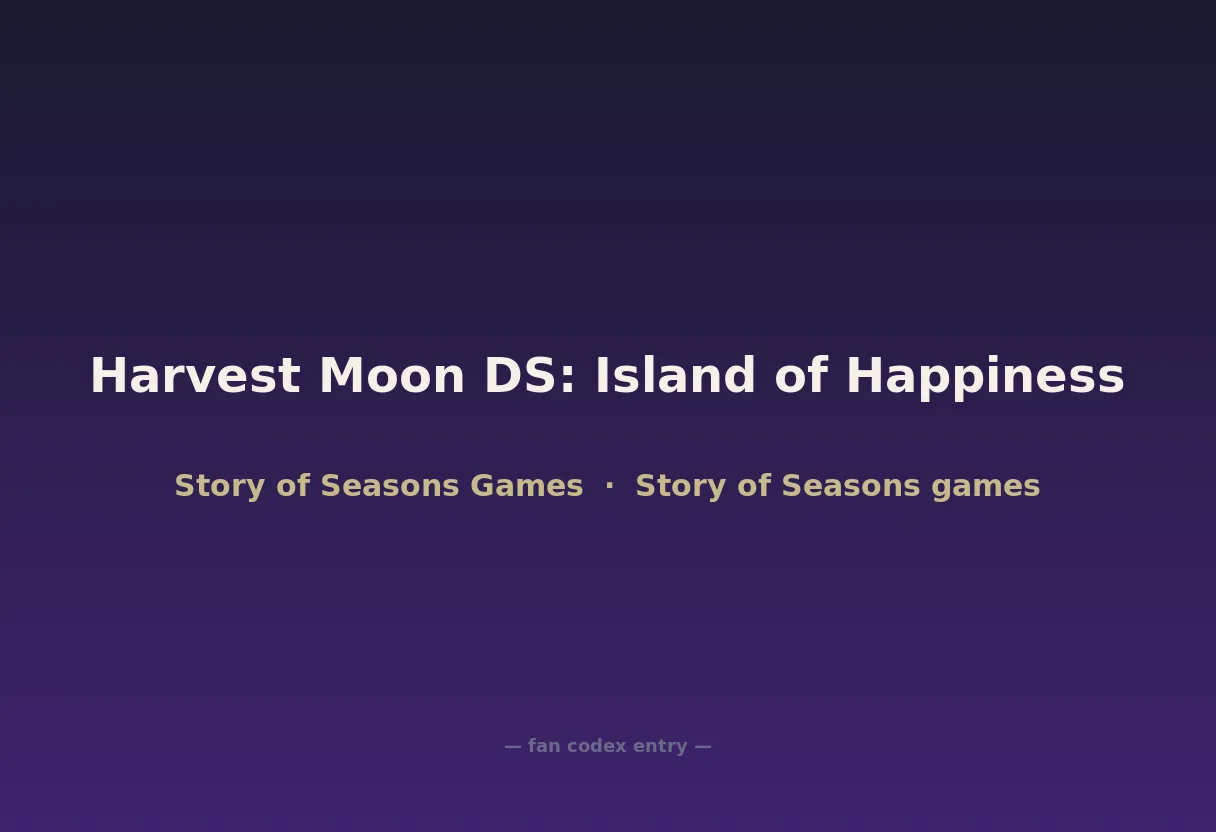 Harvest Moon DS: Island of Happiness

Story of Seasons Games · Story of Seasons games

— fan codex entry —